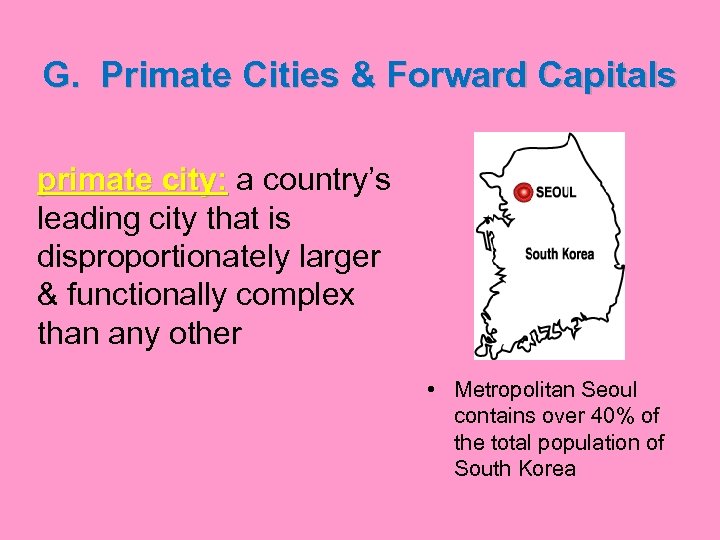 G. Primate Cities & Forward Capitals

primate city: a country's leading city that is disproportionately larger & functionally complex than any other

SEOUL

South Korea

• Metropolitan Seoul contains over 40% of the total population of South Korea